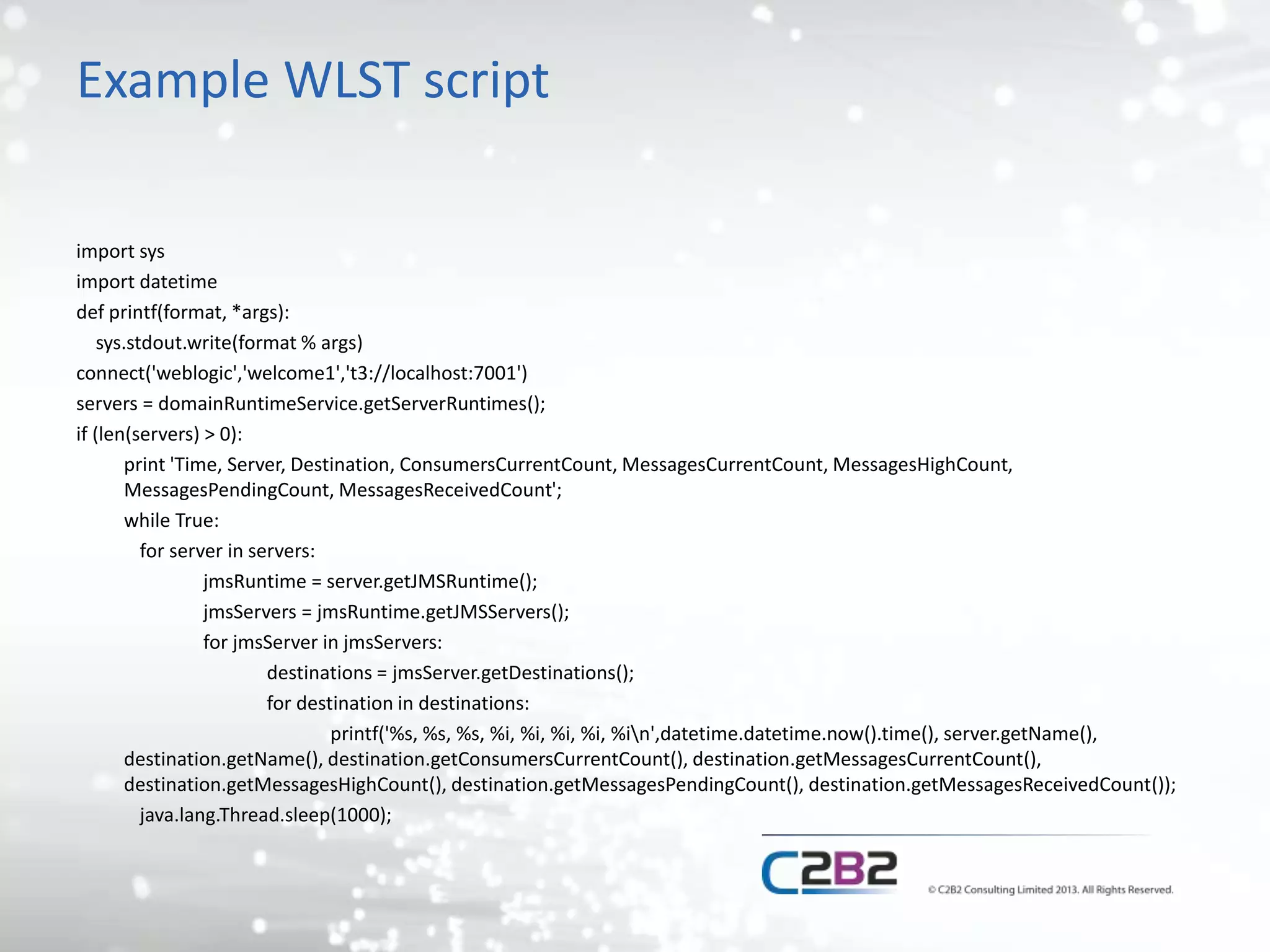 Example WLST script

import sys
import datetime
def printf(format, *args):
sys.stdout.write(format % args)
connect('weblogic','welcome1','t3://localhost:7001')
servers = domainRuntimeService.getServerRuntimes();
if (len(servers) > 0):
print 'Time, Server, Destination, ConsumersCurrentCount, MessagesCurrentCount, MessagesHighCount, MessagesPendingCount, MessagesReceivedCount';
while True:
for server in servers:
jmsRuntime = server.getJMSRuntime();
jmsServers = jmsRuntime.getJMSServers();
for jmsServer in jmsServers:
destinations = jmsServer.getDestinations();
for destination in destinations:
printf('%s, %s, %s, %i, %i, %i, %i, %i\n',datetime.datetime.now().time(), server.getName(), destination.getName(), destination.getConsumersCurrentCount(), destination.getMessagesCurrentCount(), destination.getMessagesHighCount(), destination.getMessagesPendingCount(), destination.getMessagesReceivedCount());
java.lang.Thread.sleep(1000);

C2B2

© C2B2 Consulting Limited 2013. All Rights Reserved.